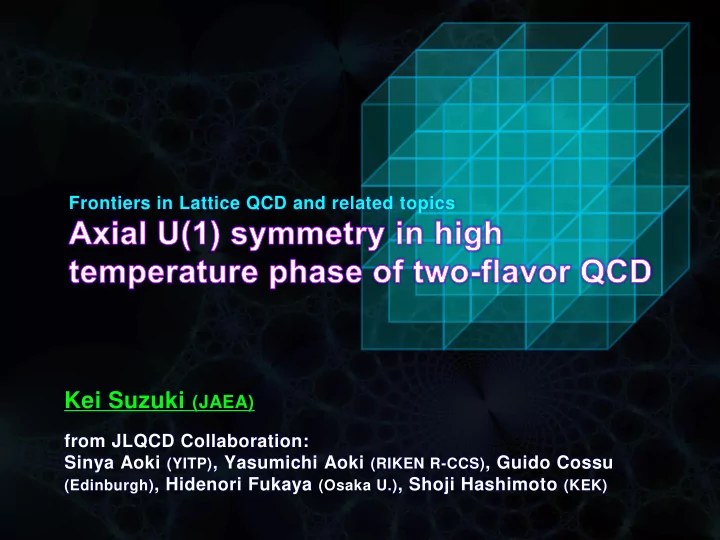 Frontiers in Lattice QCD and related topics

Axial U(1) symmetry in high temperature phase of two-flavor QCD

Kei Suzuki (JAEA)

from JLQCD Collaboration:
Sinya Aoki (YITP), Yasumichi Aoki (RIKEN R-CCS), Guido Cossu (Edinburgh), Hidenori Fukaya (Osaka U.), Shoji Hashimoto (KEK)